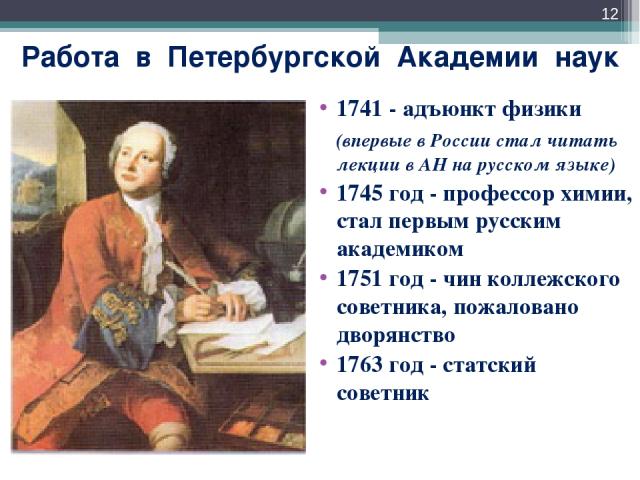 12

Работа в Петербургской Академии наук

• 1741 - адъюнкт физики (впервые в России стал читать лекции в АН на русском языке)
• 1745 год - профессор химии, стал первым русским академиком
• 1751 год - чин коллежского советника, пожаловано дворянство
• 1763 год - статский советник